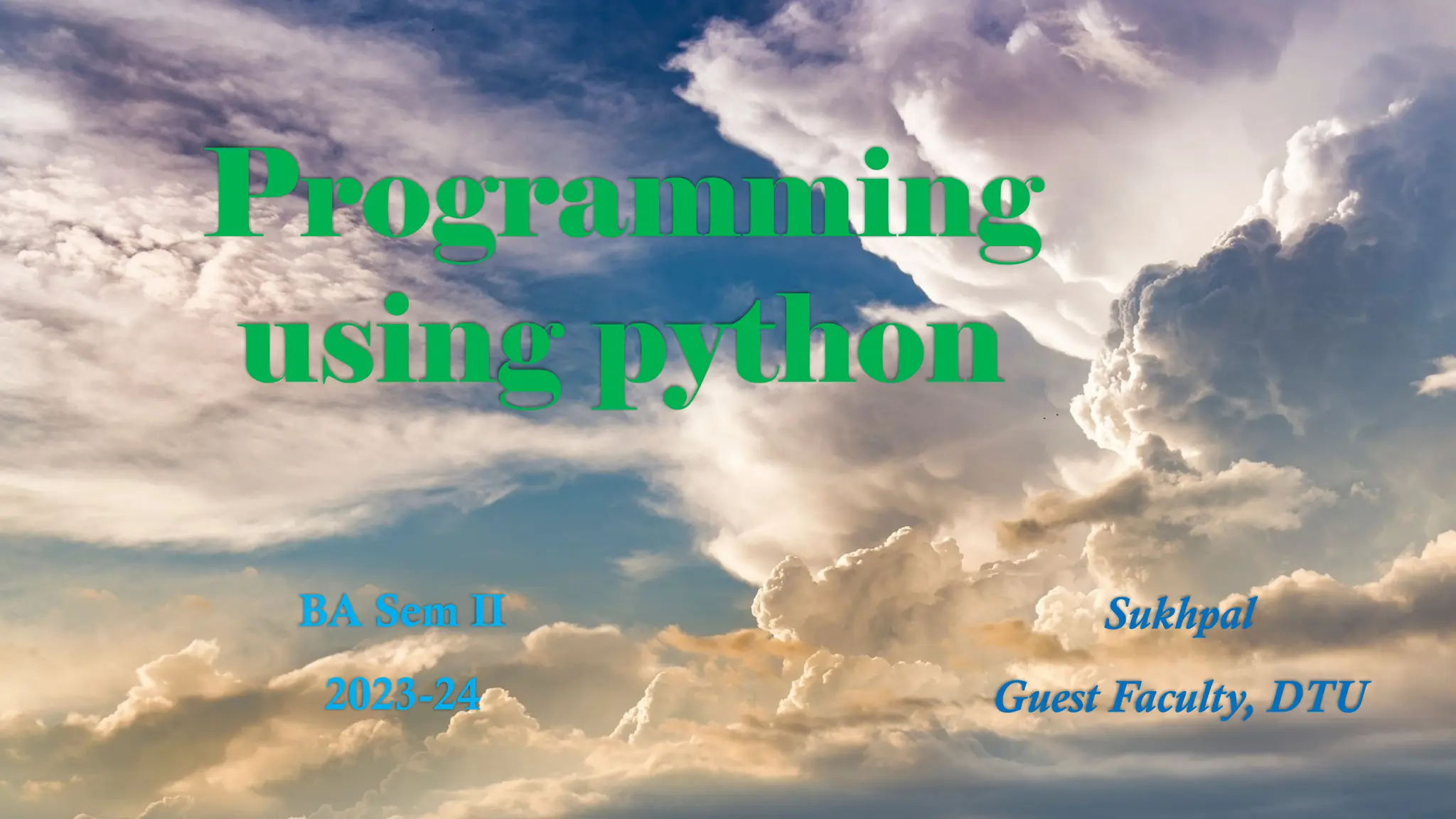 Programming using python

BA Sem II

2023-24

Sukhpal

Guest Faculty, DTU